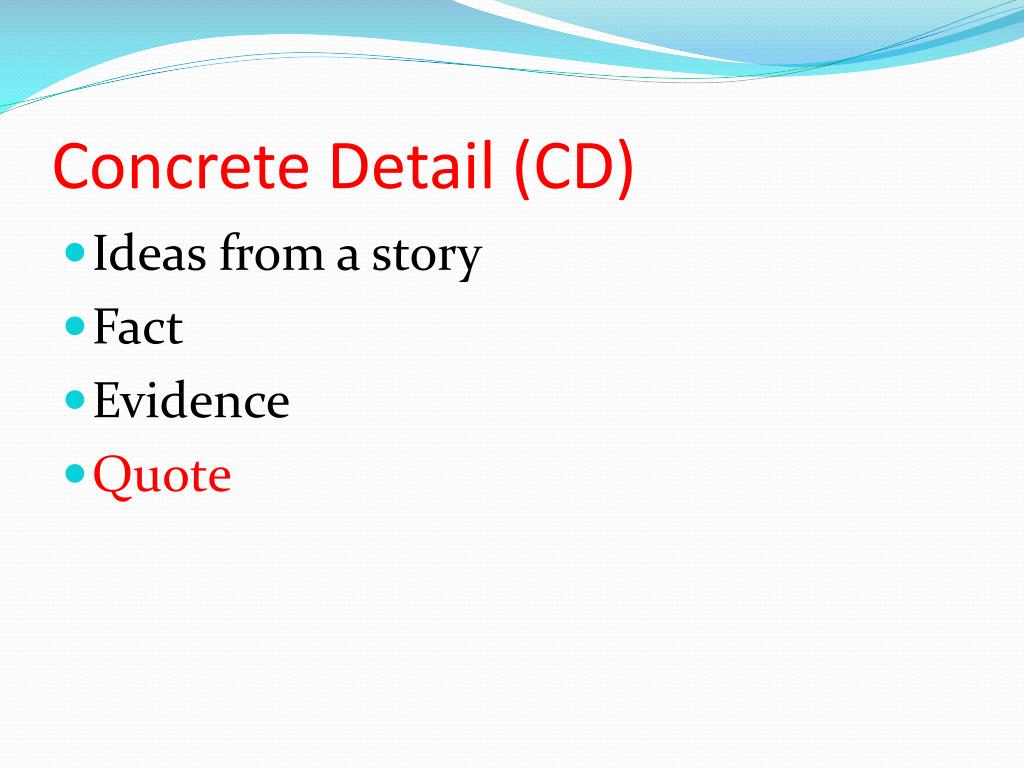 Concrete Detail (CD)

- Ideas from a story
- Fact
- Evidence
- Quote